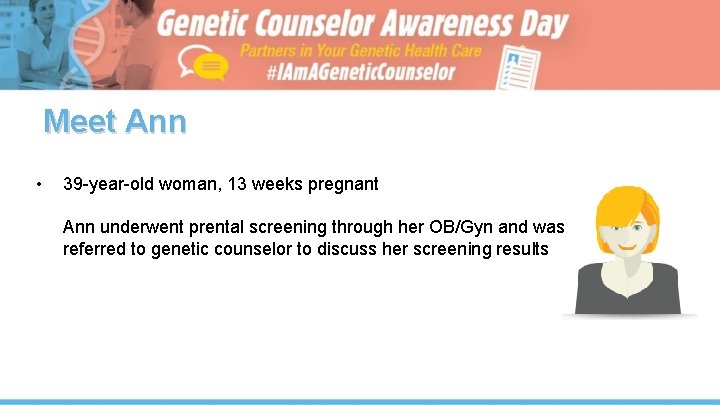 Genetic Counselor Awareness Day
Partners in Your Genetic Health Care
#IAmAGeneticCounselor

Meet Ann

• 39-year-old woman, 13 weeks pregnant

Ann underwent prental screening through her OB/Gyn and was referred to genetic counselor to discuss her screening results